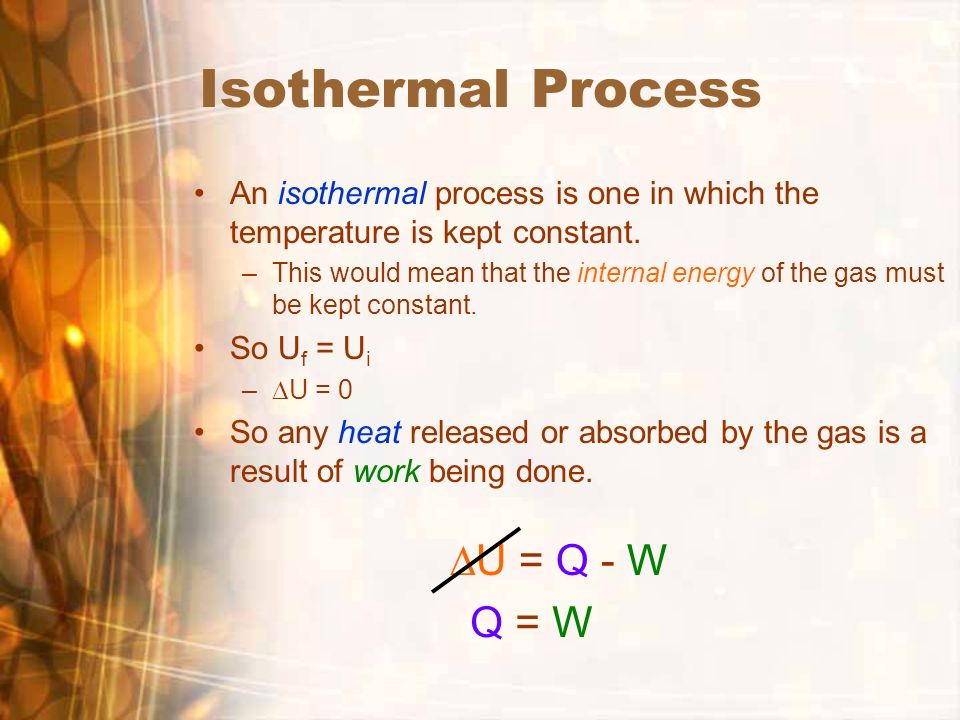 Isothermal Process

• An isothermal process is one in which the temperature is kept constant.
– This would mean that the internal energy of the gas must be kept constant.

• So $U_f = U_i$
– $\Delta U = 0$

• So any heat released or absorbed by the gas is a result of work being done.

$\Delta U = Q - W$

$Q = W$